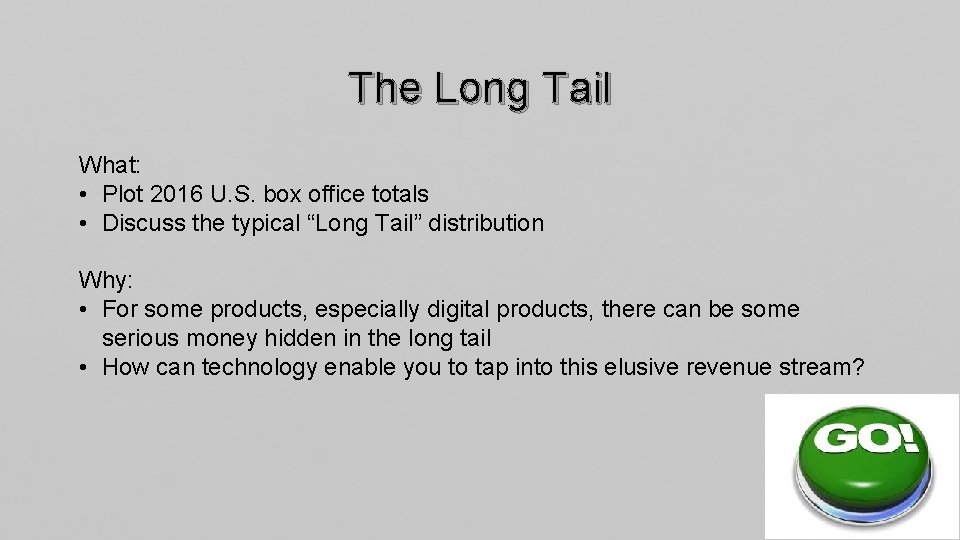 The Long Tail

What:
• Plot 2016 U.S. box office totals
• Discuss the typical “Long Tail” distribution

Why:
• For some products, especially digital products, there can be some serious money hidden in the long tail
• How can technology enable you to tap into this elusive revenue stream?

GO!